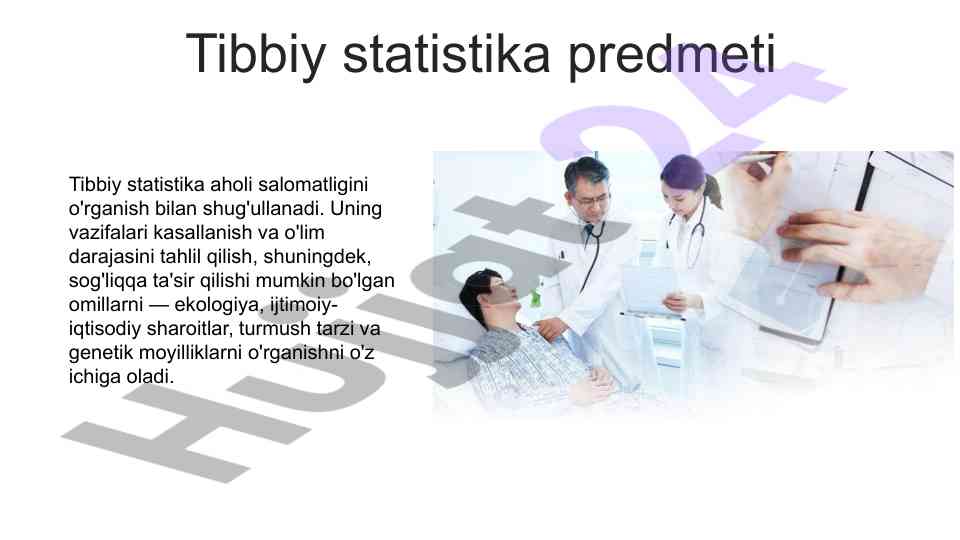 Tibbiy statistika predmeti

Tibbiy statistika aholi salomatligini o'rganish bilan shug'ullanadi. Uning vazifalari kasallanish va o'lim darajasini tahlil qilish, shuningdek, sog'liqqa ta'sir qilishi mumkin bo'lgan omillarni — ekologiya, ijtimoiy-iqtisodiy sharoitlar, turmush tarzi va genetik moyilliklarni o'rganishni o'z ichiga oladi.

Hujjat24